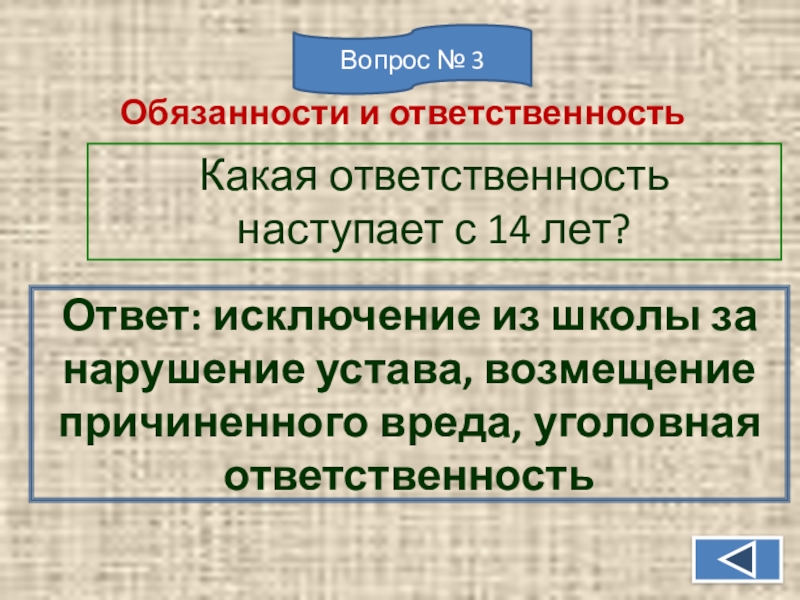 Вопрос № 3

Обязанности и ответственность

Какая ответственность наступает с 14 лет?

Ответ: исключение из школы за нарушение устава, возмещение причиненного вреда, уголовная ответственность